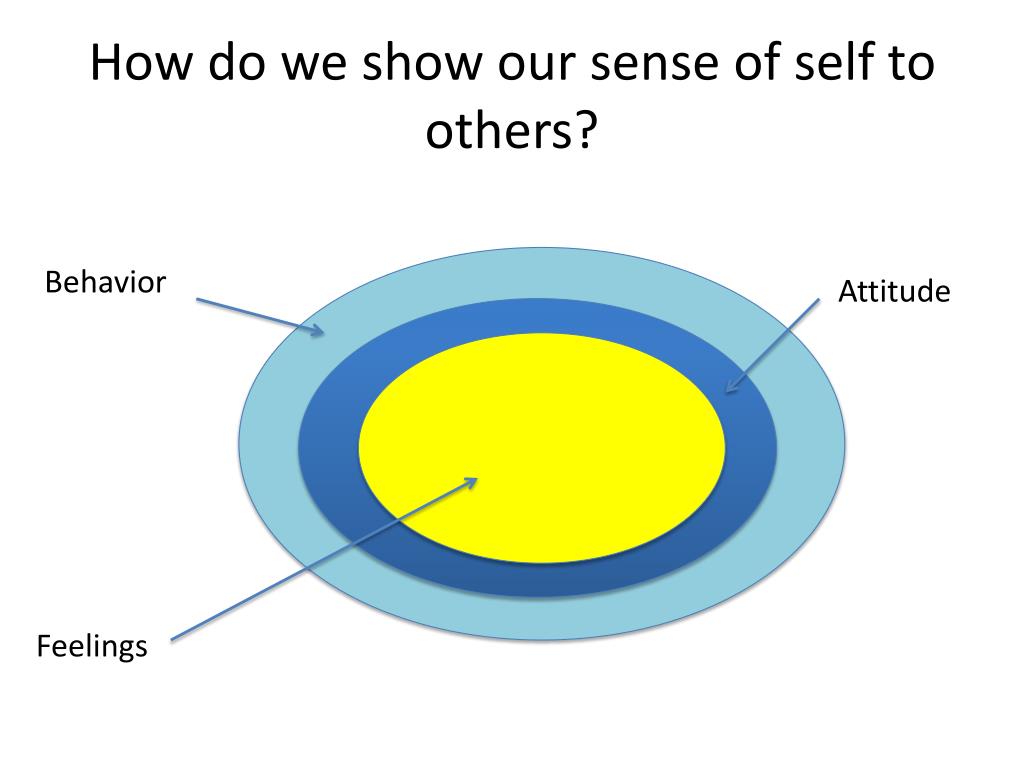 How do we show our sense of self to others?

Behavior

Attitude

Feelings